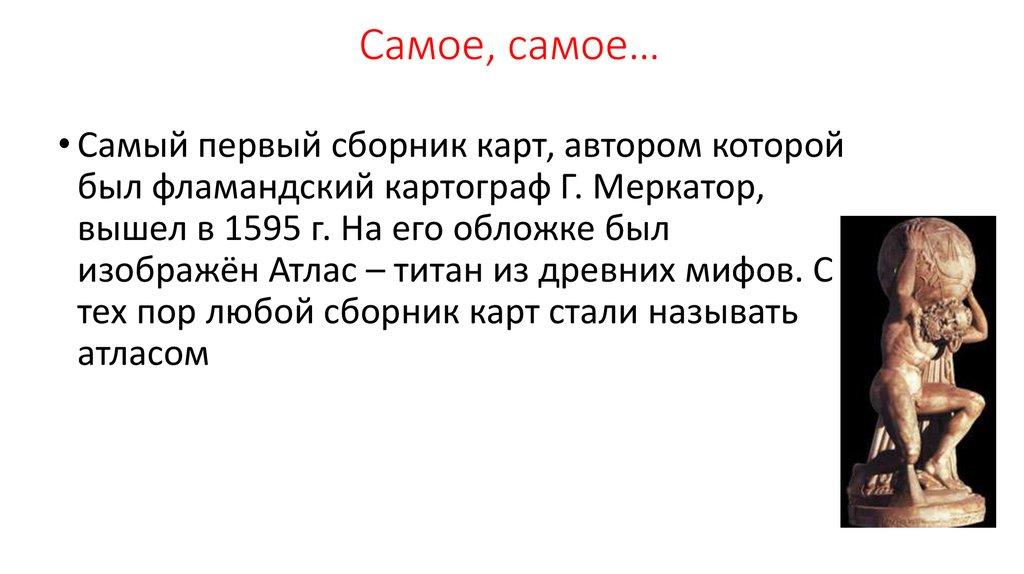 Самое, самое…

• Самый первый сборник карт, автором которой был фламандский картограф Г. Меркатор, вышел в 1595 г. На его обложке был изображён Атлас – титан из древних мифов. С тех пор любой сборник карт стали называть атласом